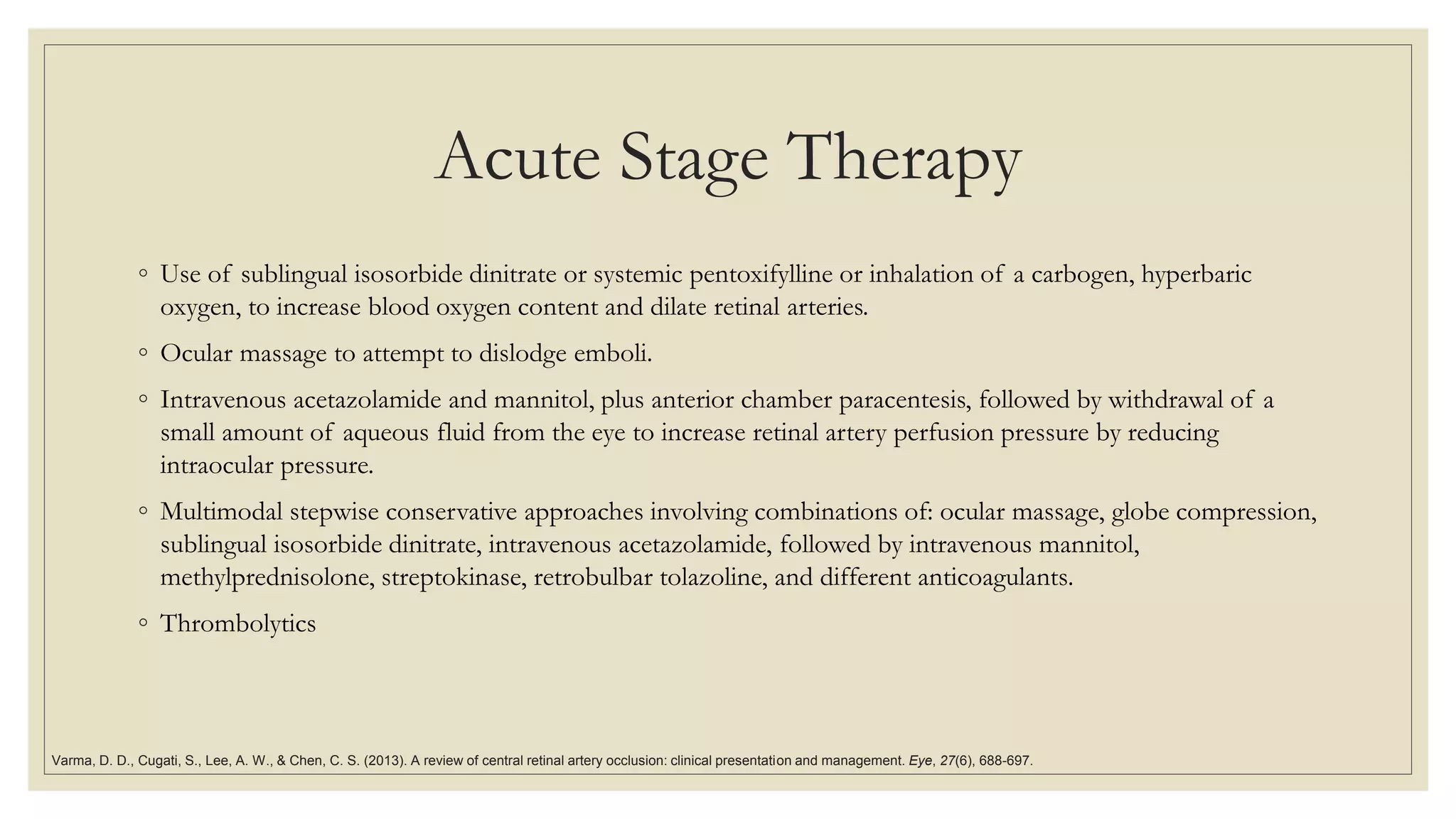 Acute Stage Therapy

◦ Use of sublingual isosorbide dinitrate or systemic pentoxifylline or inhalation of a carbogen, hyperbaric oxygen, to increase blood oxygen content and dilate retinal arteries.

◦ Ocular massage to attempt to dislodge emboli.

◦ Intravenous acetazolamide and mannitol, plus anterior chamber paracentesis, followed by withdrawal of a small amount of aqueous fluid from the eye to increase retinal artery perfusion pressure by reducing intraocular pressure.

◦ Multimodal stepwise conservative approaches involving combinations of: ocular massage, globe compression, sublingual isosorbide dinitrate, intravenous acetazolamide, followed by intravenous mannitol, methylprednisolone, streptokinase, retrobulbar tolazoline, and different anticoagulants.

◦ Thrombolytics

Varma, D. D., Cugati, S., Lee, A. W., & Chen, C. S. (2013). A review of central retinal artery occlusion: clinical presentation and management. Eye, 27(6), 688-697.